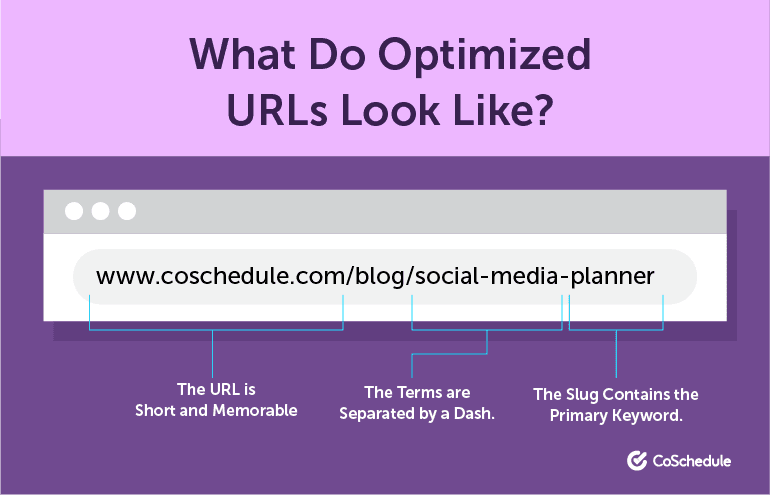 What Do Optimized URLs Look Like?

www.coschedule.com/blog/social-media-planner

The URL is Short and Memorable

The Terms are Separated by a Dash.

The Slug Contains the Primary Keyword.

CoSchedule